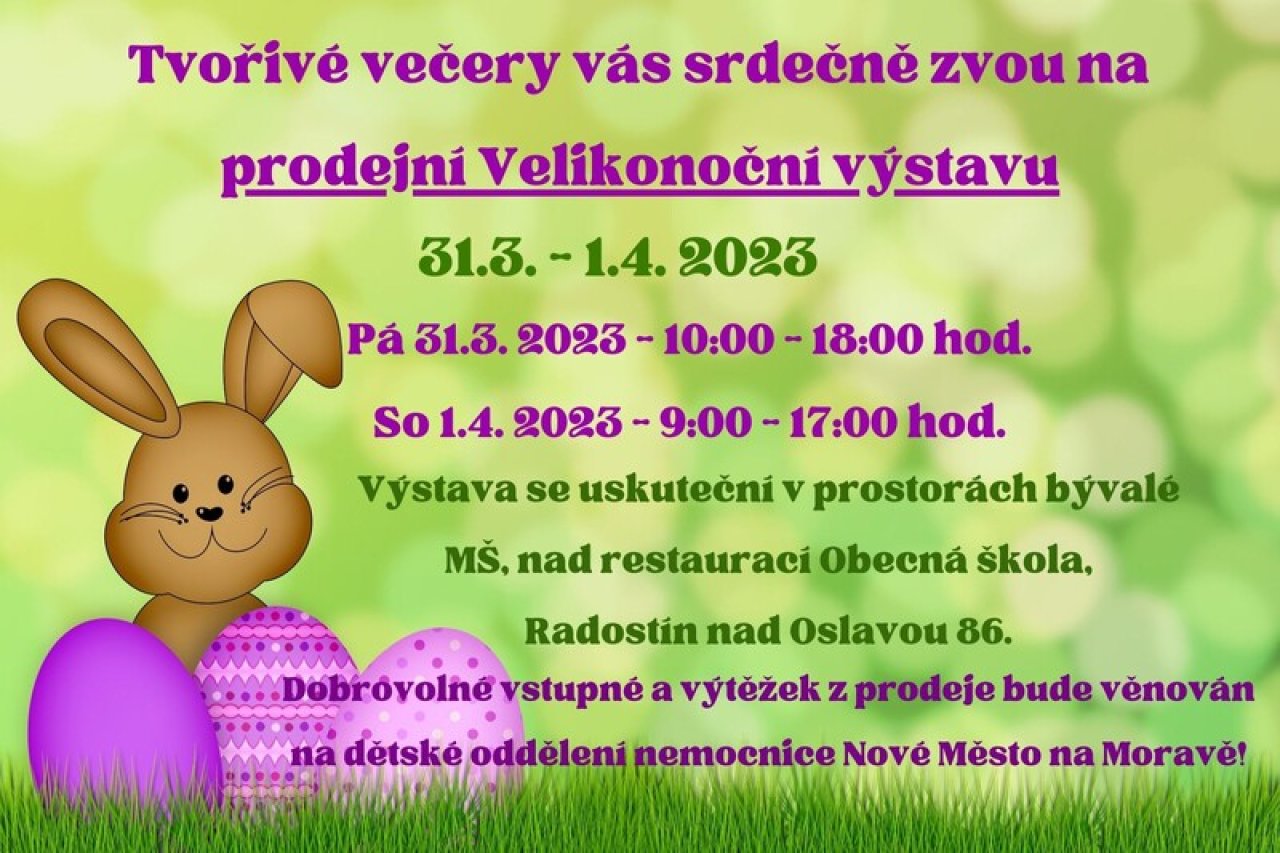 Tvořivé večery vás srdečně zvou na

prodejní Velikonoční výstavu

31.3. - 1.4. 2023

Pá 31.3. 2023 - 10:00 - 18:00 hod.

So 1.4. 2023 - 9:00 - 17:00 hod.

Výstava se uskuteční v prostorách bývalé MŠ, nad restaurací Obecná škola, Radostín nad Oslavou 86.

Dobrovolné vstupné a výtěžek z prodeje bude věnován na dětské oddělení nemocnice Nové Město na Moravě!